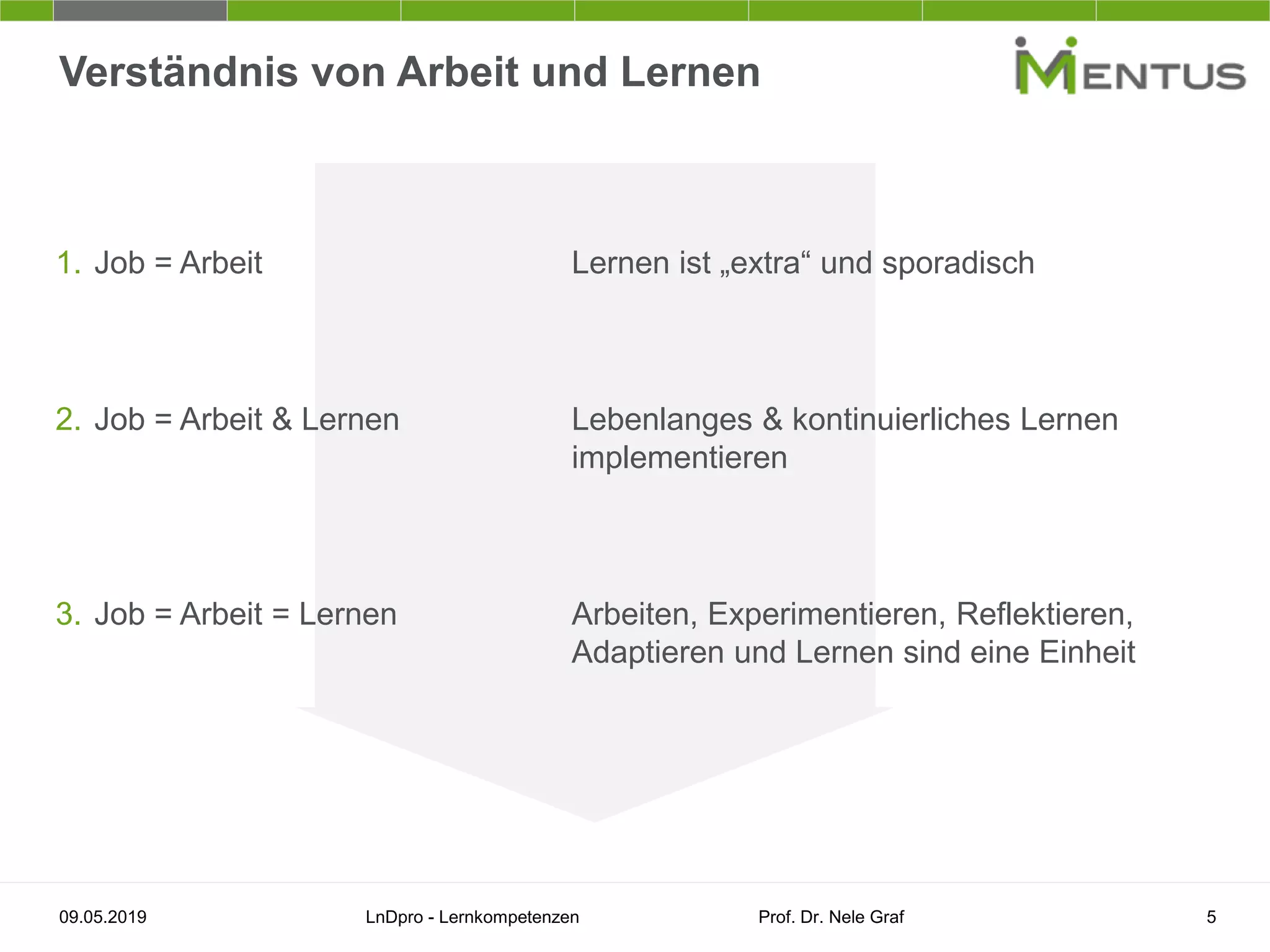 Verständnis von Arbeit und Lernen

MENTUS

1. Job = Arbeit

Lernen ist „extra“ und sporadisch

2. Job = Arbeit & Lernen

Lebenlanges & kontinuierliches Lernen implementieren

3. Job = Arbeit = Lernen

Arbeiten, Experimentieren, Reflektieren, Adaptieren und Lernen sind eine Einheit

09.05.2019

LnDpro - Lernkompetenzen

Prof. Dr. Nele Graf

5